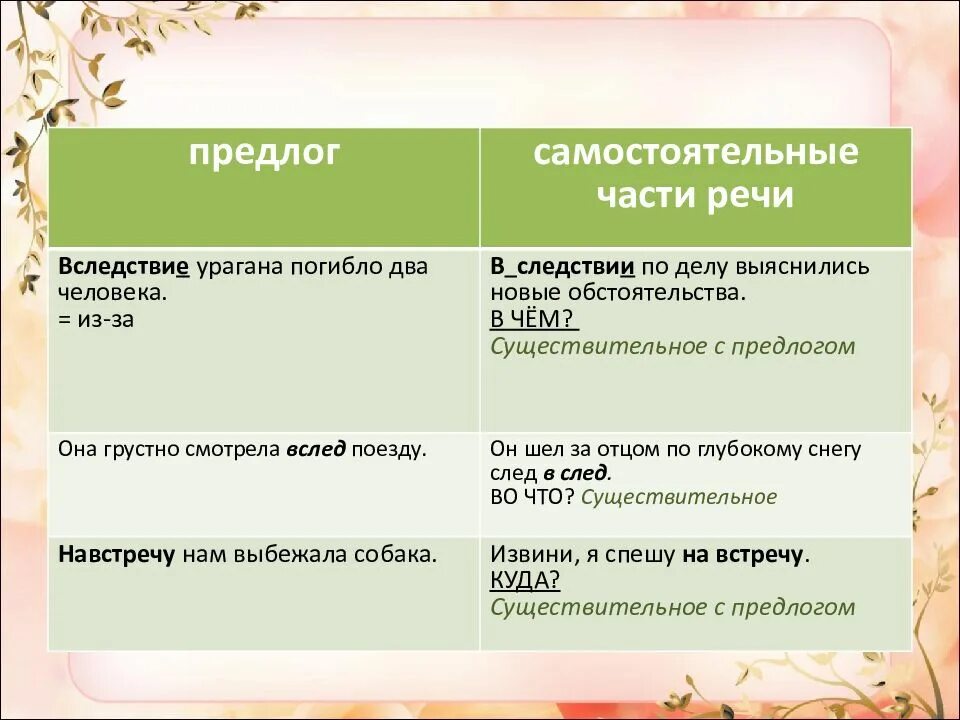 | предлог | самостоятельные части речи |
|---|---|
| Вследствие урагана погибло два человека. = из-за | В_следствии по делу выяснились новые обстоятельства. В ЧЁМ? Существительное с предлогом |
| Она грустно смотрела вслед поезду. | Он шел за отцом по глубокому снегу след в след. ВО ЧТО? Существительное |
| Навстречу нам выбежала собака. | Извини, я спешу на встречу. КУДА? Существительное с предлогом |